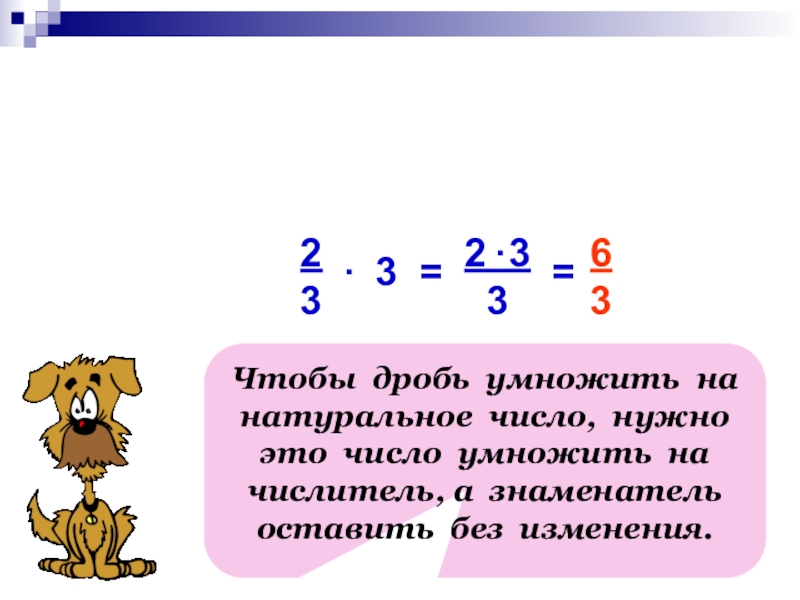 $\frac{2}{3} \cdot 3 = \frac{2 \cdot 3}{3} = \frac{6}{3}$

Чтобы дробь умножить на натуральное число, нужно это число умножить на числитель, а знаменатель оставить без изменения.